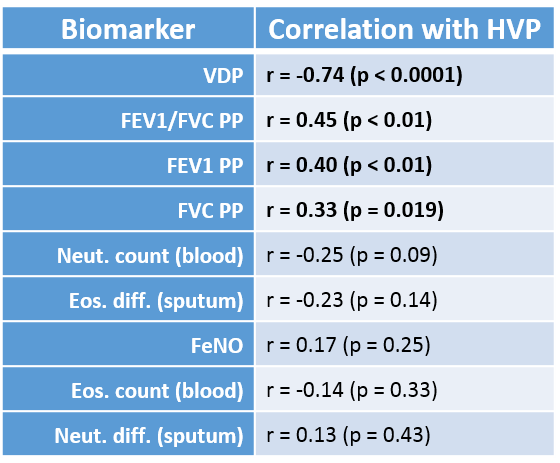 | Biomarker | Correlation with HVP |
|---|---|
| VDP | r = -0.74 (p < 0.0001) |
| FEV1/FVC PP | r = 0.45 (p < 0.01) |
| FEV1 PP | r = 0.40 (p < 0.01) |
| FVC PP | r = 0.33 (p = 0.019) |
| Neut. count (blood) | r = -0.25 (p = 0.09) |
| Eos. diff. (sputum) | r = -0.23 (p = 0.14) |
| FeNO | r = 0.17 (p = 0.25) |
| Eos. count (blood) | r = -0.14 (p = 0.33) |
| Neut. diff. (sputum) | r = 0.13 (p = 0.43) |